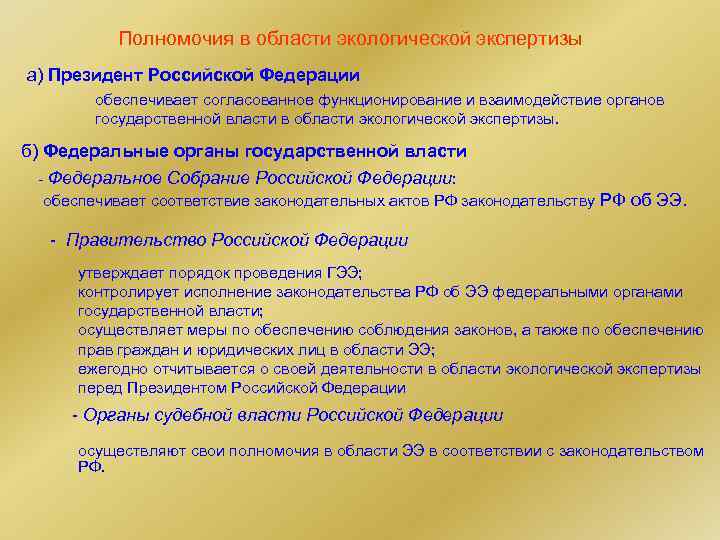 Полномочия в области экологической экспертизы

а) Президент Российской Федерации

обеспечивает согласованное функционирование и взаимодействие органов государственной власти в области экологической экспертизы.

б) Федеральные органы государственной власти

- Федеральное Собрание Российской Федерации:

обеспечивает соответствие законодательных актов РФ законодательству РФ об ЭЭ.

- Правительство Российской Федерации

утверждает порядок проведения ГЭЭ;
контролирует исполнение законодательства РФ об ЭЭ федеральными органами государственной власти;
осуществляет меры по обеспечению соблюдения законов, а также по обеспечению прав граждан и юридических лиц в области ЭЭ;
ежегодно отчитывается о своей деятельности в области экологической экспертизы перед Президентом Российской Федерации

- Органы судебной власти Российской Федерации

осуществляют свои полномочия в области ЭЭ в соответствии с законодательством РФ.